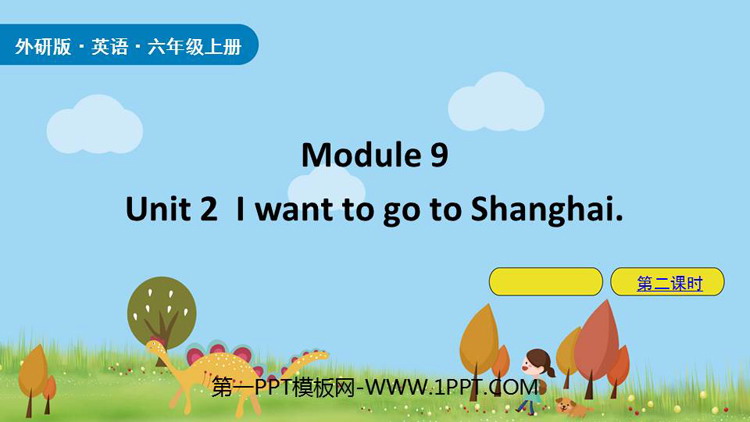 外研版 · 英语 · 六年级上册

Module 9

Unit 2 I want to go to Shanghai.

第二课时

第一PPT模板网-WWW.1PPT.COM